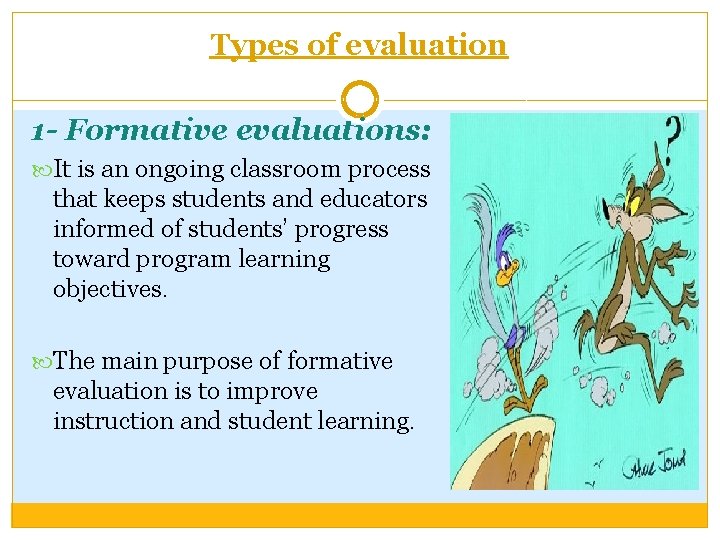 Types of evaluation

1- Formative evaluations:

It is an ongoing classroom process that keeps students and educators informed of students' progress toward program learning objectives.

The main purpose of formative evaluation is to improve instruction and student learning.

?

Chuck Jones